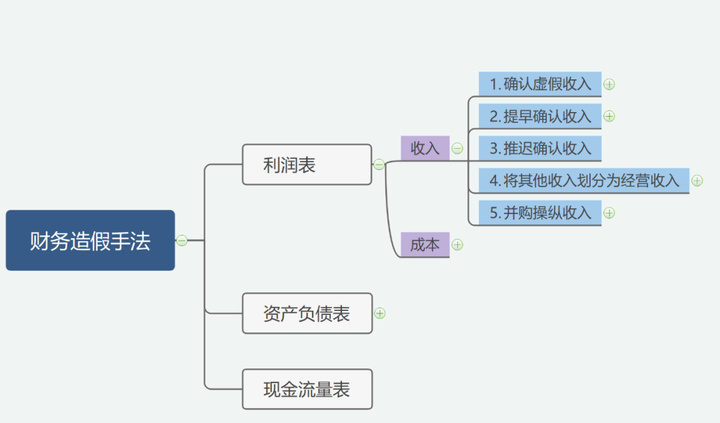 财务造假手法

利润表

收入

1. 确认虚假收入

2. 提早确认收入

3. 推迟确认收入

4. 将其他收入划分为经营收入

5. 并购操纵收入

成本

资产负债表

现金流量表